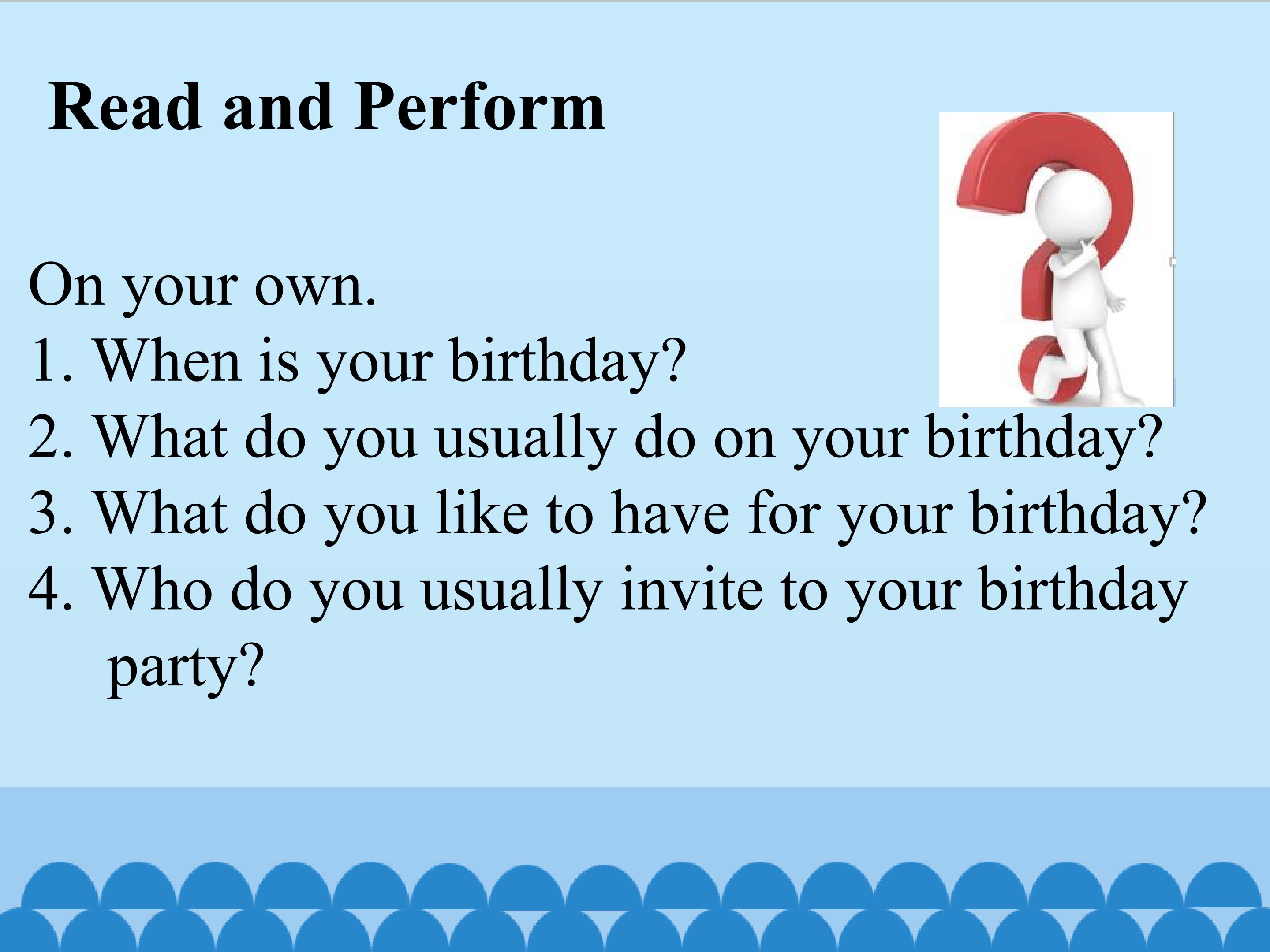 Read and Perform

On your own.
1. When is your birthday?
2. What do you usually do on your birthday?
3. What do you like to have for your birthday?
4. Who do you usually invite to your birthday party?